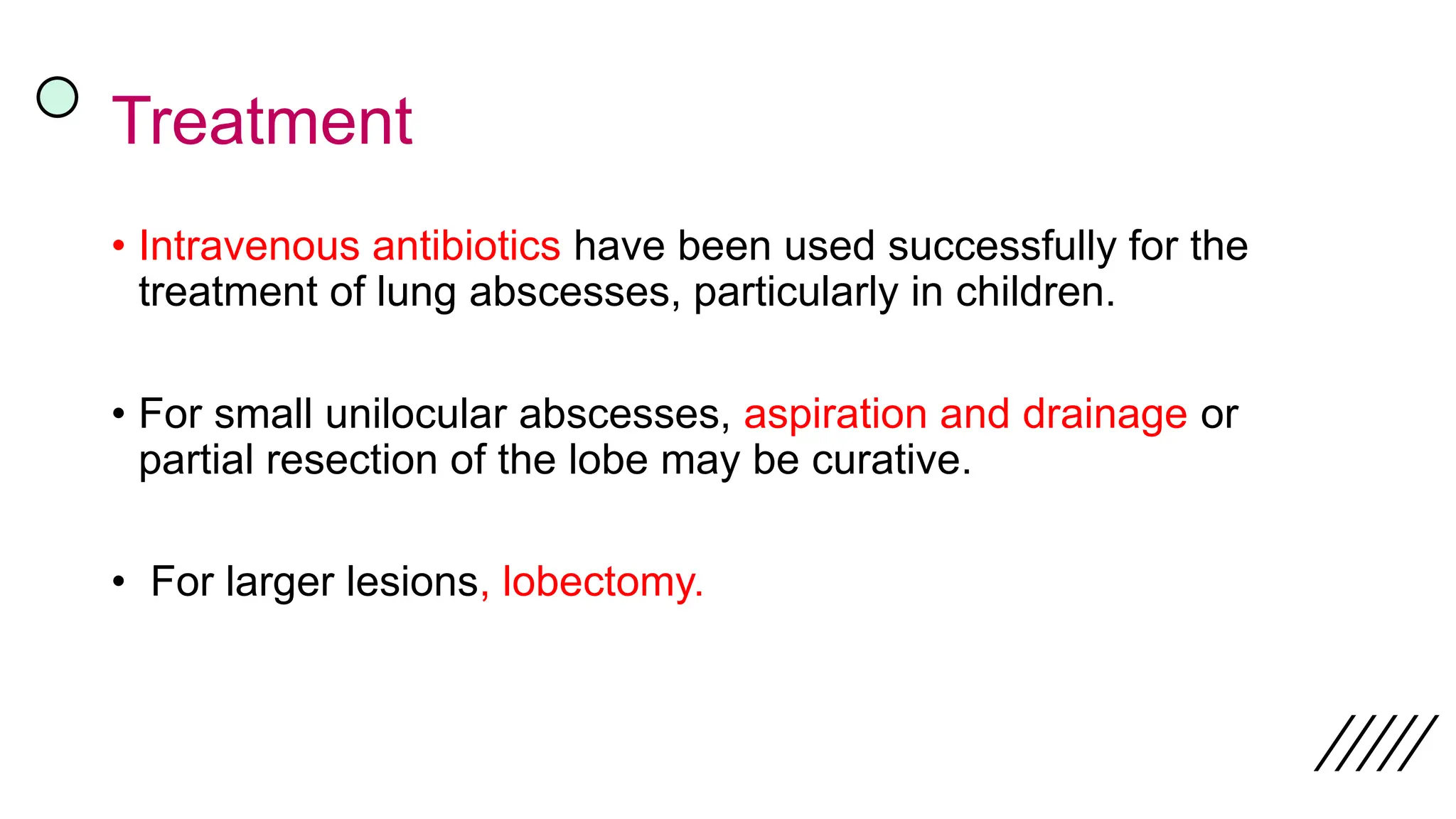 Treatment

• Intravenous antibiotics have been used successfully for the treatment of lung abscesses, particularly in children.

• For small unilocular abscesses, aspiration and drainage or partial resection of the lobe may be curative.

• For larger lesions, lobectomy.